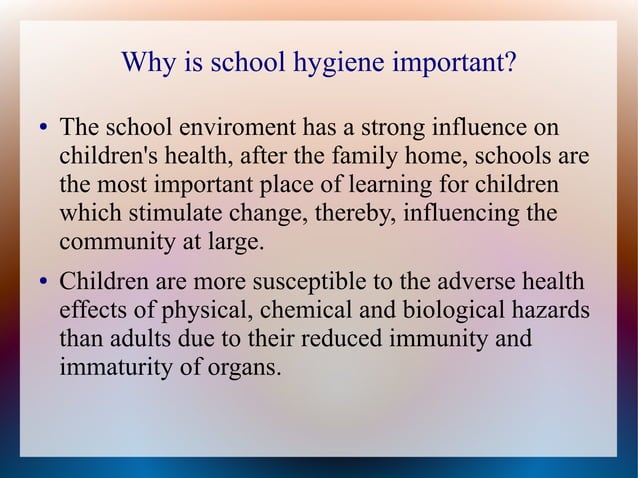 Why is school hygiene important?

• The school enviroment has a strong influence on children's health, after the family home, schools are the most important place of learning for children which stimulate change, thereby, influencing the community at large.

• Children are more susceptible to the adverse health effects of physical, chemical and biological hazards than adults due to their reduced immunity and immaturity of organs.